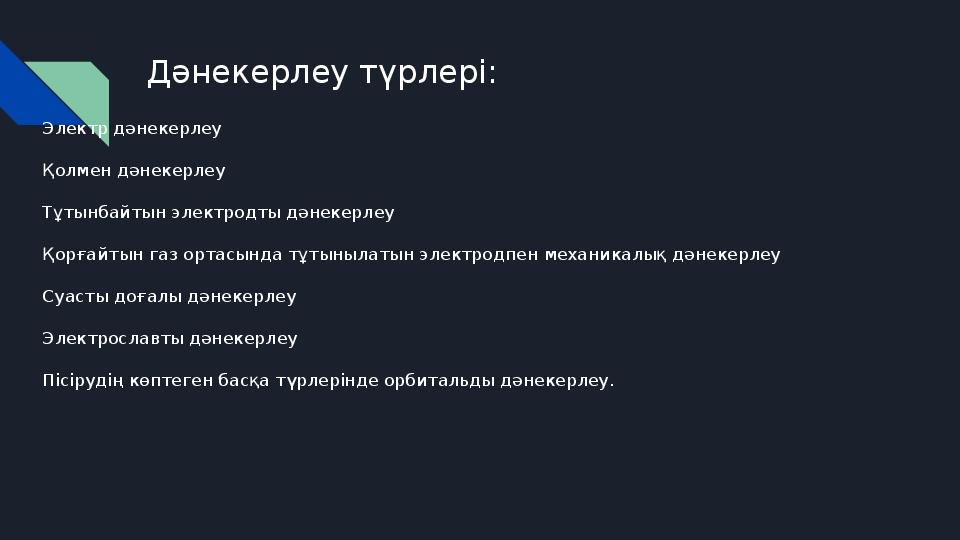 Дәнекерлеу түрлері:

Электр дәнекерлеу

Қолмен дәнекерлеу

Тұтынбайтын электродты дәнекерлеу

Қорғайтын газ ортасында тұтынылатын электродпен механикалық дәнекерлеу

Суасты доғалы дәнекерлеу

Электрославты дәнекерлеу

Пісірудің көптеген басқа түрлерінде орбитальды дәнекерлеу.